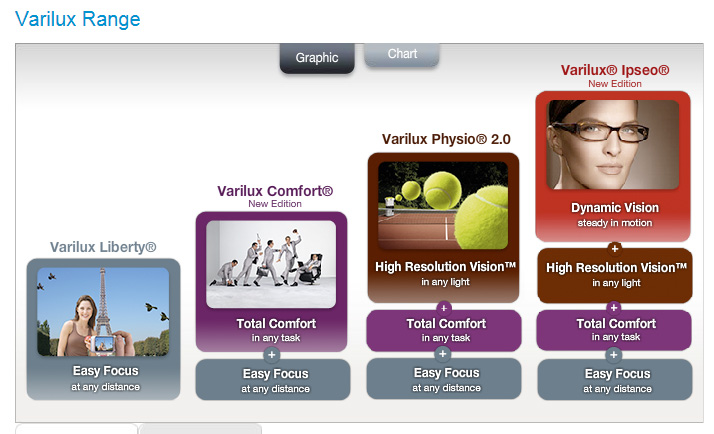 Varilux Range

Graphic

Chart

Varilux Liberty®

Easy Focus
at any distance

Varilux Comfort®
New Edition

Total Comfort
in any task

+

Easy Focus
at any distance

Varilux Physio® 2.0

High Resolution Vision™
in any light

+

Total Comfort
in any task

+

Easy Focus
at any distance

Varilux® Ipseo®
New Edition

Dynamic Vision
steady in motion

+

High Resolution Vision™
in any light

+

Total Comfort
in any task

+

Easy Focus
at any distance